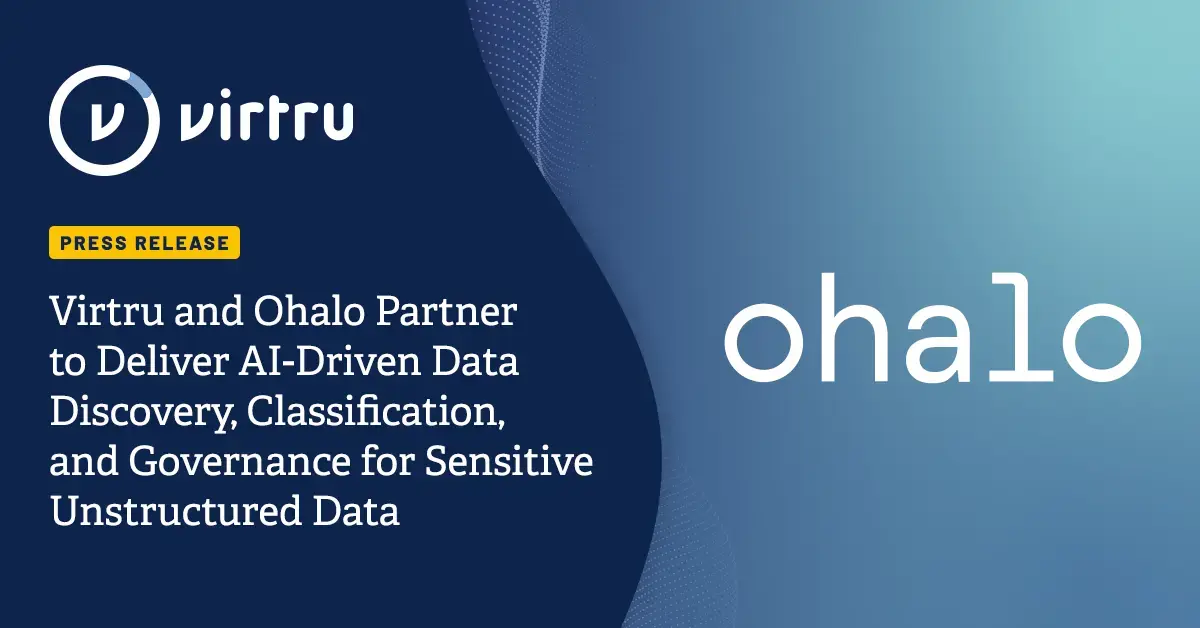 virtru

PRESS RELEASE

Virtru and Ohalo Partner to Deliver AI-Driven Data Discovery, Classification, and Governance for Sensitive Unstructured Data

ohalo